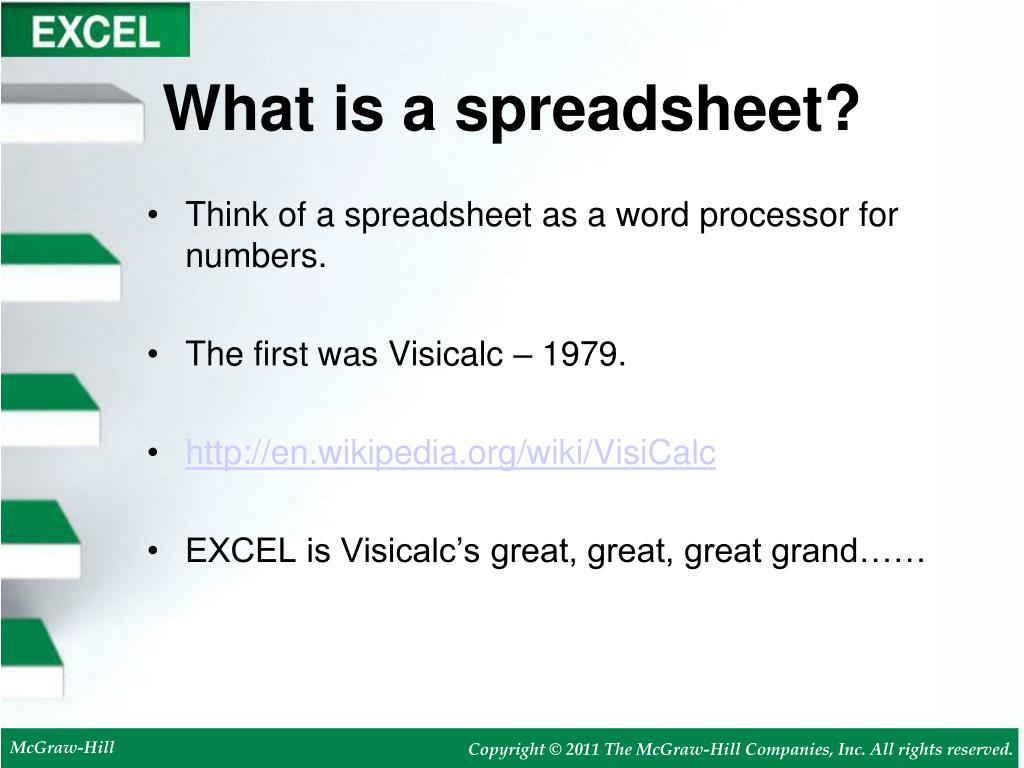 EXCEL

What is a spreadsheet?

• Think of a spreadsheet as a word processor for numbers.

• The first was Visicalc – 1979.

• http://en.wikipedia.org/wiki/VisiCalc

• EXCEL is Visicalc's great, great, great grand……

McGraw-Hill

Copyright © 2011 The McGraw-Hill Companies, Inc. All rights reserved.